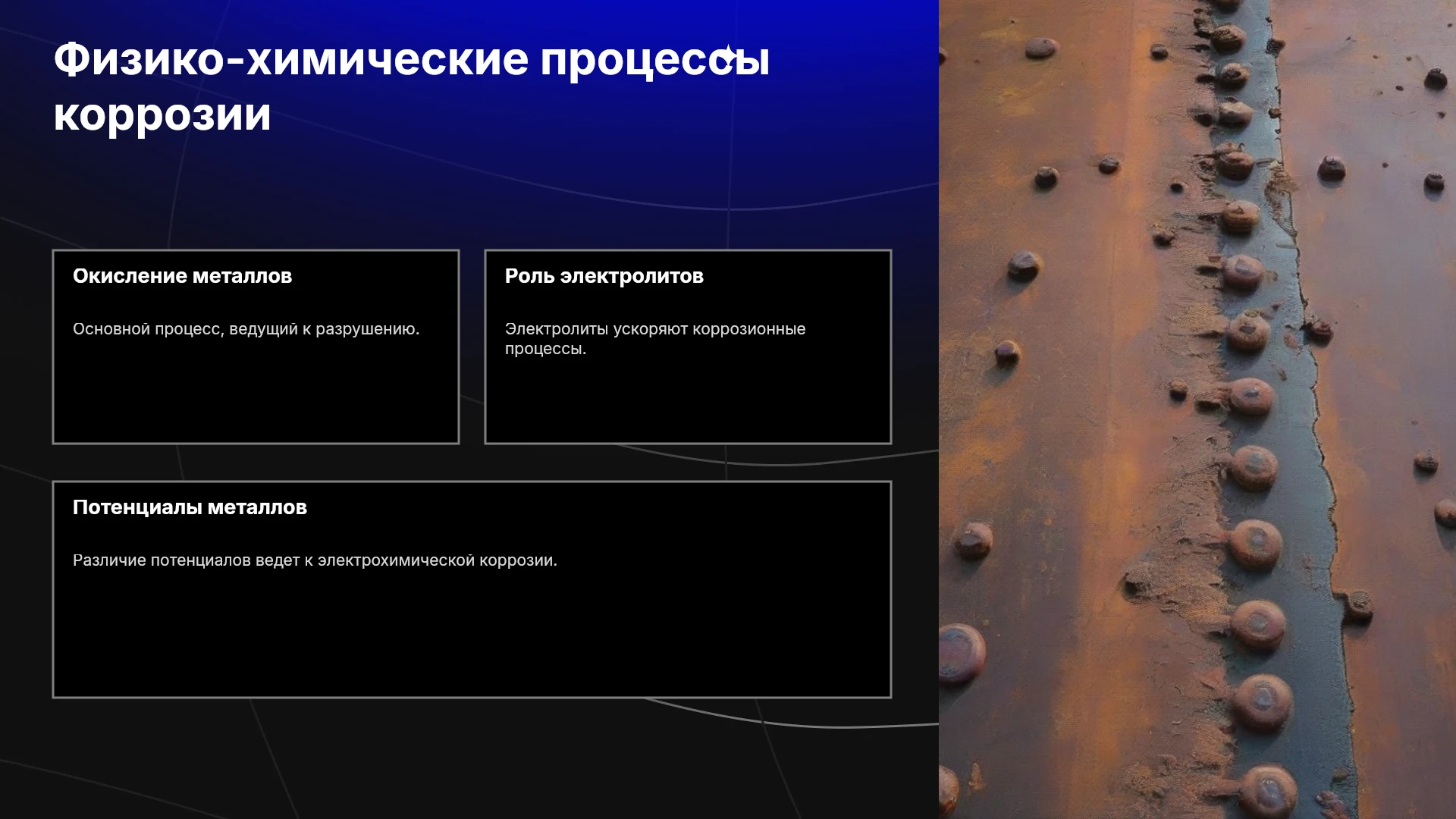 Физико-химические процессы коррозии

Окисление металлов

Основной процесс, ведущий к разрушению.

Роль электролитов

Электролиты ускоряют коррозионные процессы.

Потенциалы металлов

Различие потенциалов ведет к электрохимической коррозии.